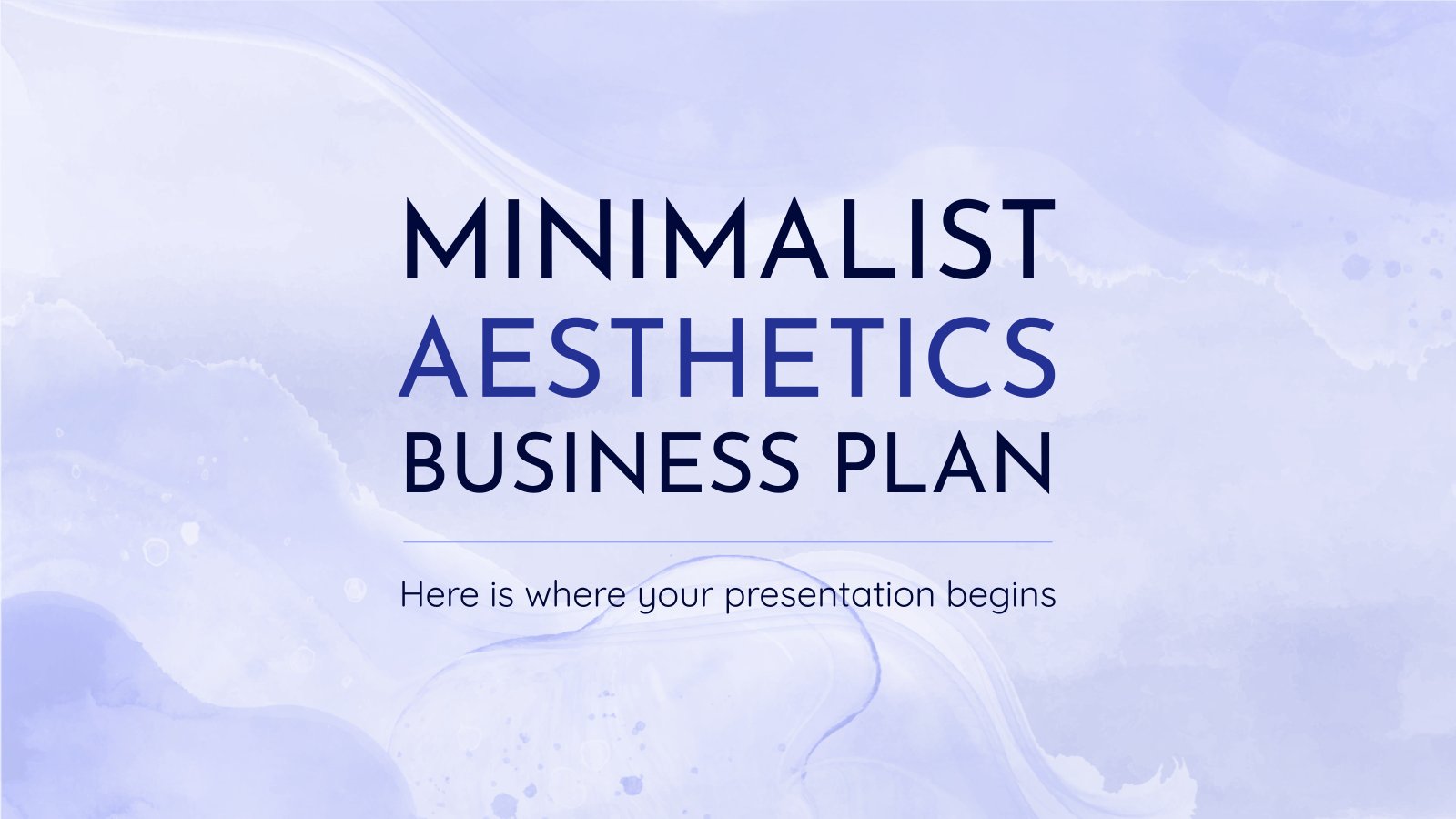 MINIMALIST AESTHETICS BUSINESS PLAN

Here is where your presentation begins